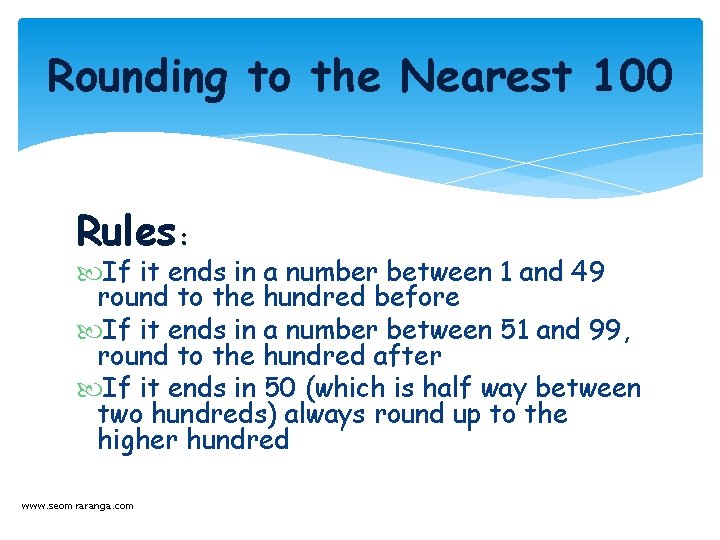 Rounding to the Nearest 100

Rules:

If it ends in a number between 1 and 49 round to the hundred before

If it ends in a number between 51 and 99, round to the hundred after

If it ends in 50 (which is half way between two hundreds) always round up to the higher hundred

www.seomraranga.com